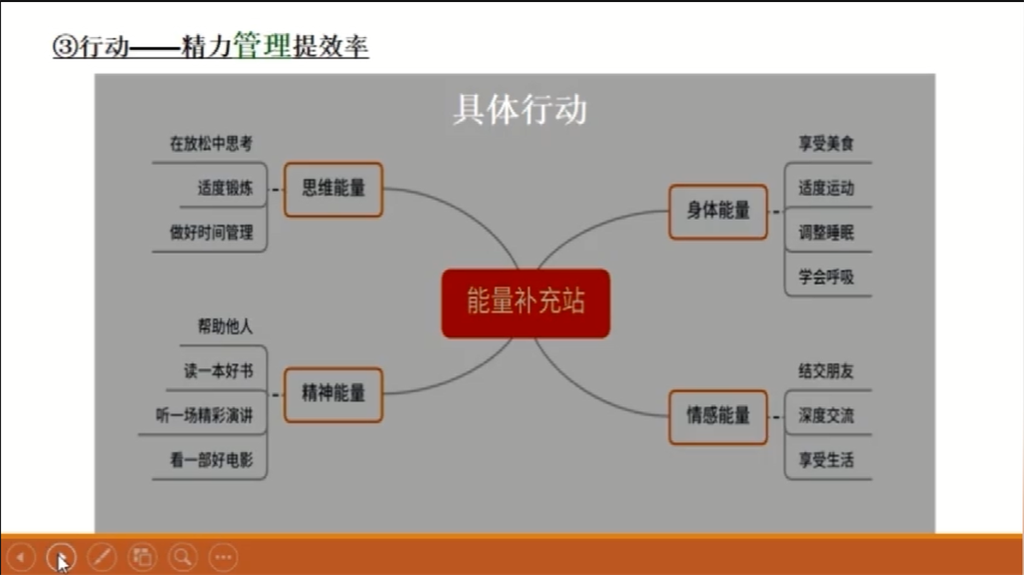 ③行动——精力管理提效率

具体行动

能量补充站

思维能量
在放松中思考
适度锻炼
做好时间管理

精神能量
帮助他人
读一本好书
听一场精彩演讲
看一部好电影

身体能量
享受美食
适度运动
调整睡眠
学会呼吸

情感能量
结交朋友
深度交流
享受生活